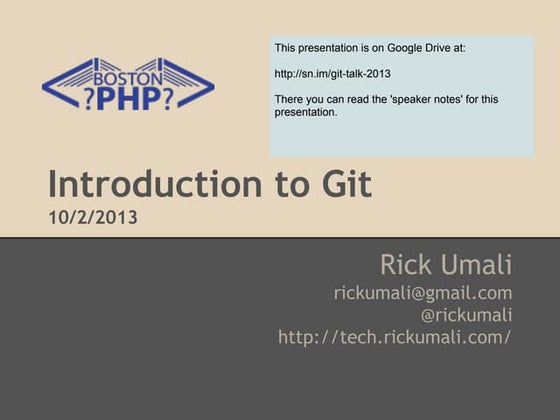 BOSTON
?PHP?

This presentation is on Google Drive at:

http://sn.im/git-talk-2013

There you can read the 'speaker notes' for this presentation.

Introduction to Git
10/2/2013

Rick Umali
rickumali@gmail.com
@rickumali
http://tech.rickumali.com/